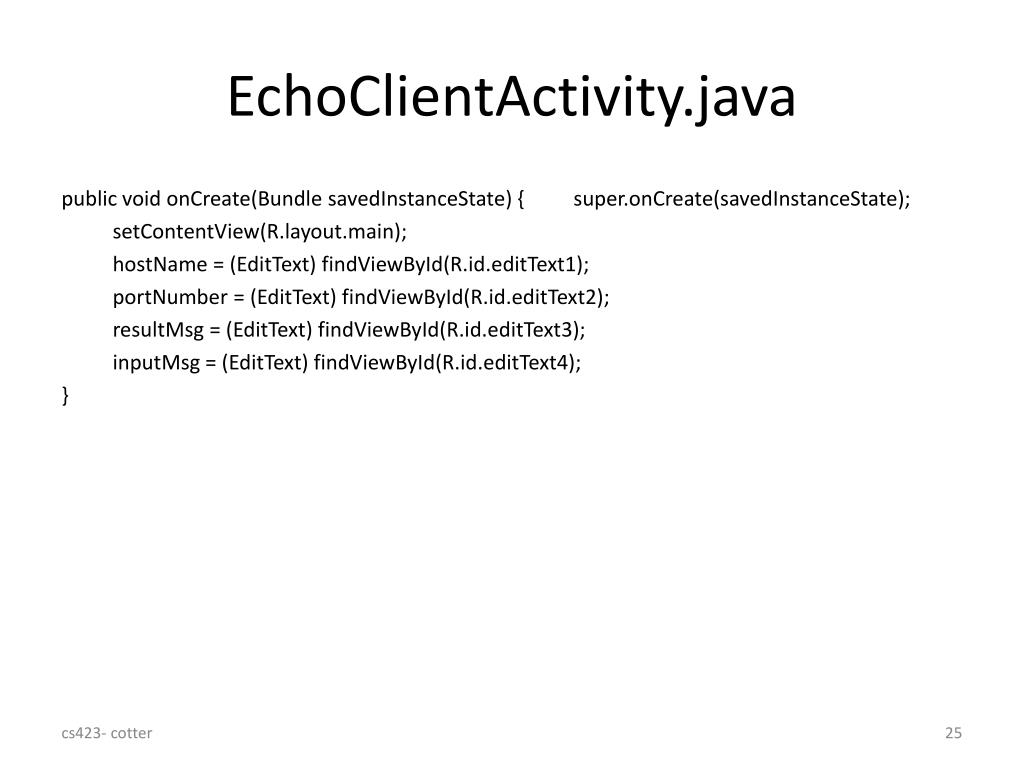 EchoClientActivity.java

public void onCreate(Bundle savedInstanceState) {        super.onCreate(savedInstanceState);
setContentView(R.layout.main);
hostName = (EditText) findViewById(R.id.editText1);
portNumber = (EditText) findViewById(R.id.editText2);
resultMsg = (EditText) findViewById(R.id.editText3);
inputMsg = (EditText) findViewById(R.id.editText4);
}

cs423- cotter

25